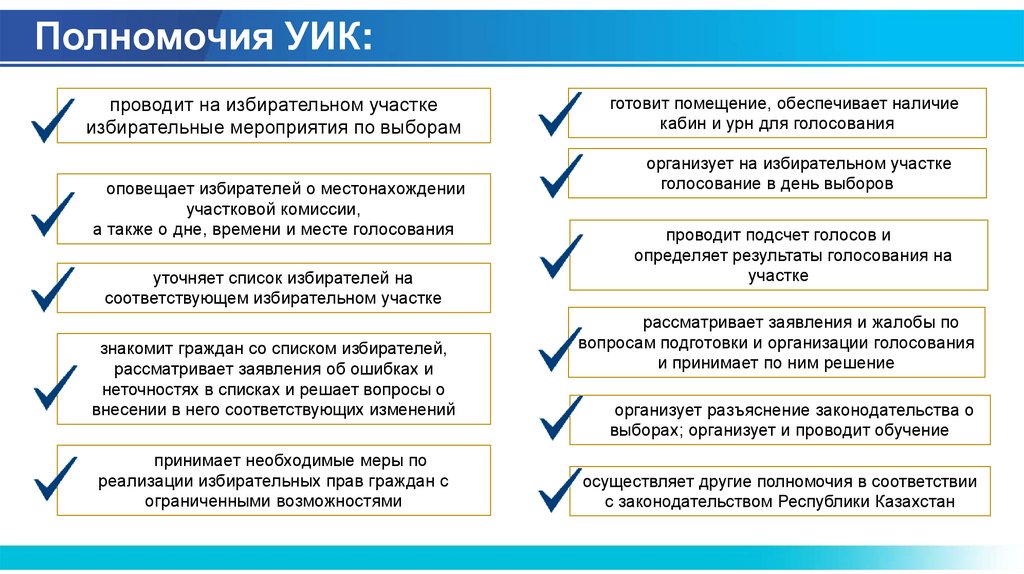 Полномочия УИК:

проводит на избирательном участке избирательные мероприятия по выборам

оповещает избирателей о местонахождении участковой комиссии, а также о дне, времени и месте голосования

уточняет список избирателей на соответствующем избирательном участке

знакомит граждан со списком избирателей, рассматривает заявления об ошибках и неточностях в списках и решает вопросы о внесении в него соответствующих изменений

принимает необходимые меры по реализации избирательных прав граждан с ограниченными возможностями

готовит помещение, обеспечивает наличие кабин и урн для голосования

организует на избирательном участке голосование в день выборов

проводит подсчет голосов и определяет результаты голосования на участке

рассматривает заявления и жалобы по вопросам подготовки и организации голосования и принимает по ним решение

организует разъяснение законодательства о выборах; организует и проводит обучение

осуществляет другие полномочия в соответствии с законодательством Республики Казахстан